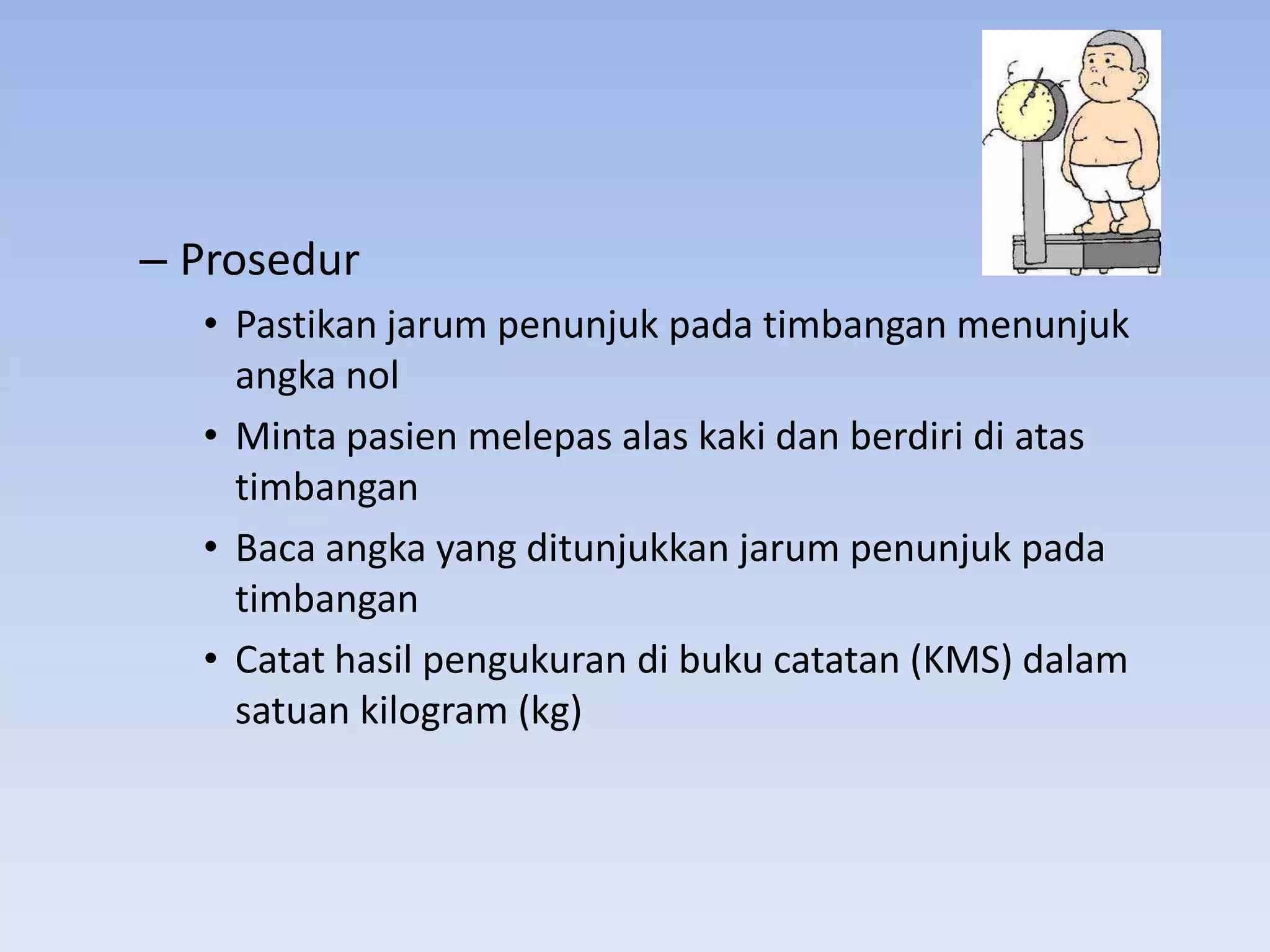 – Prosedur

• Pastikan jarum penunjuk pada timbangan menunjuk angka nol

• Minta pasien melepas alas kaki dan berdiri di atas timbangan

• Baca angka yang ditunjukkan jarum penunjuk pada timbangan

• Catat hasil pengukuran di buku catatan (KMS) dalam satuan kilogram (kg)